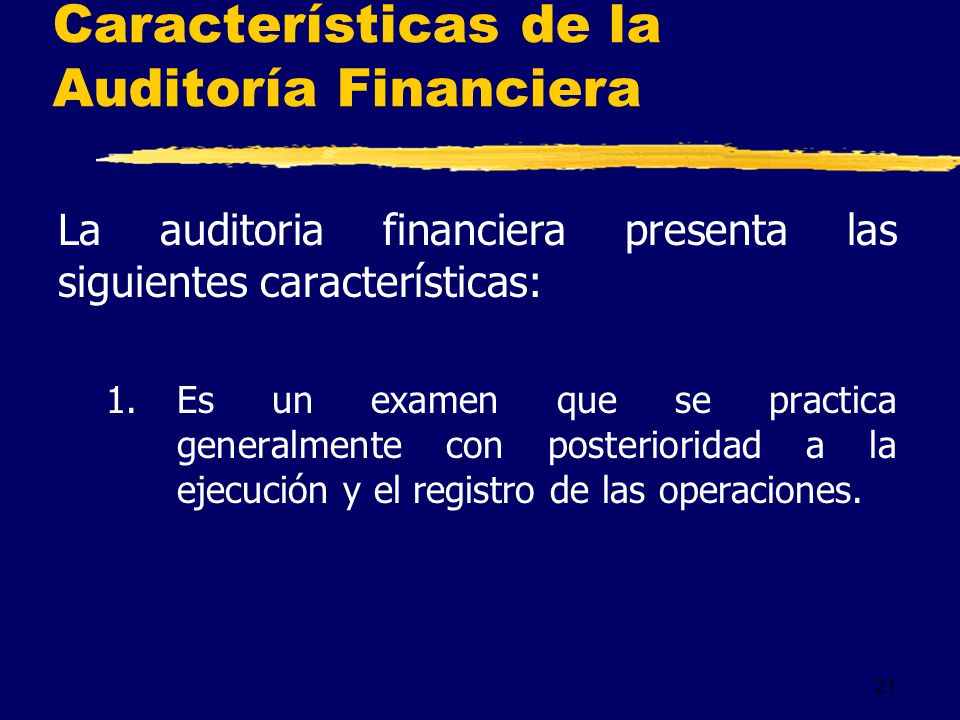 Características de la Auditoría Financiera

La auditoria financiera presenta las siguientes características:

1. Es un examen que se practica generalmente con posterioridad a la ejecución y el registro de las operaciones.

21